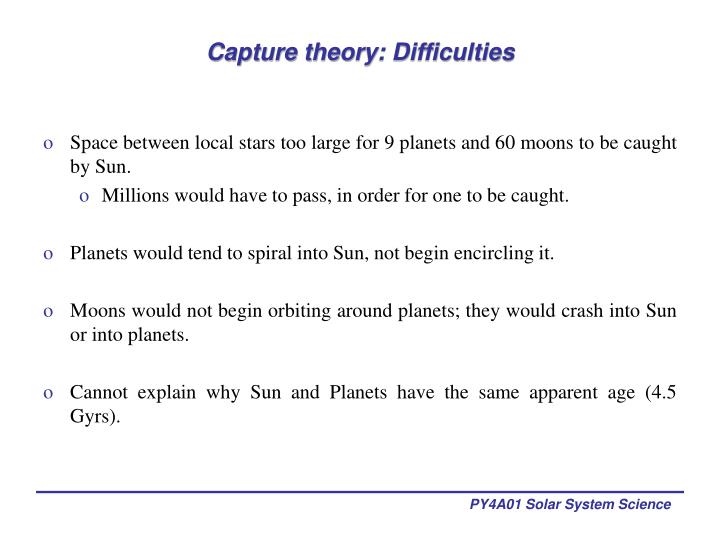 Capture theory: Difficulties

o Space between local stars too large for 9 planets and 60 moons to be caught by Sun.

o Millions would have to pass, in order for one to be caught.

o Planets would tend to spiral into Sun, not begin encircling it.

o Moons would not begin orbiting around planets; they would crash into Sun or into planets.

o Cannot explain why Sun and Planets have the same apparent age (4.5 Gyrs).

PY4A01 Solar System Science